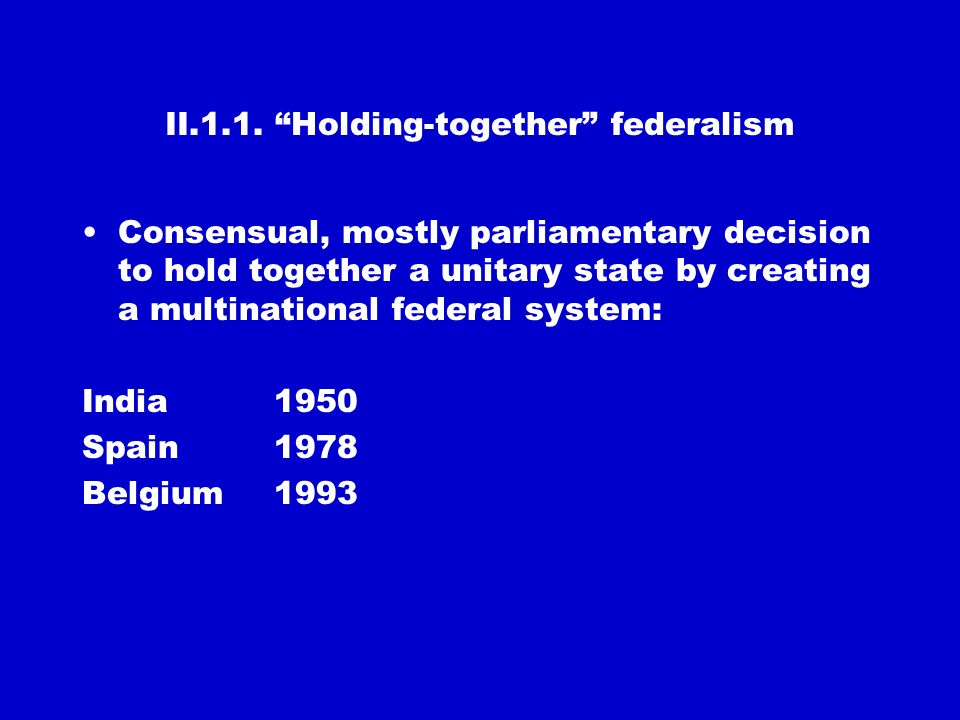 II.1.1. “Holding-together” federalism

• Consensual, mostly parliamentary decision to hold together a unitary state by creating a multinational federal system:

India 1950
Spain 1978
Belgium 1993